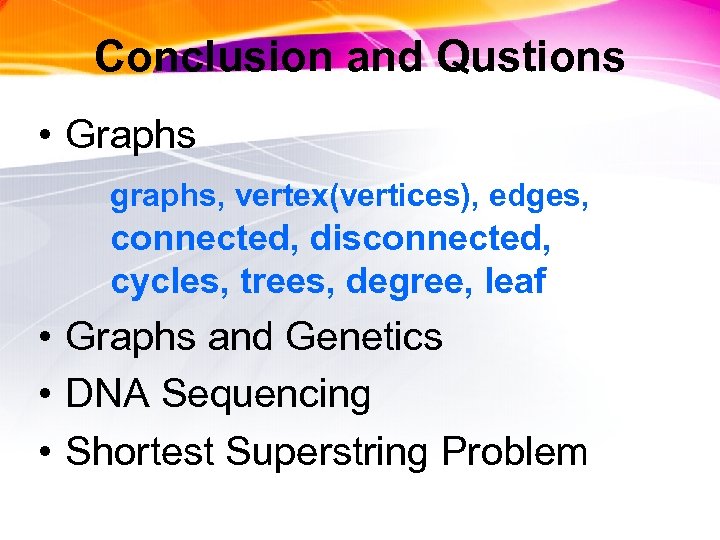 Conclusion and Qustions

• Graphs

graphs, vertex(vertices), edges, connected, disconnected, cycles, trees, degree, leaf

• Graphs and Genetics
• DNA Sequencing
• Shortest Superstring Problem